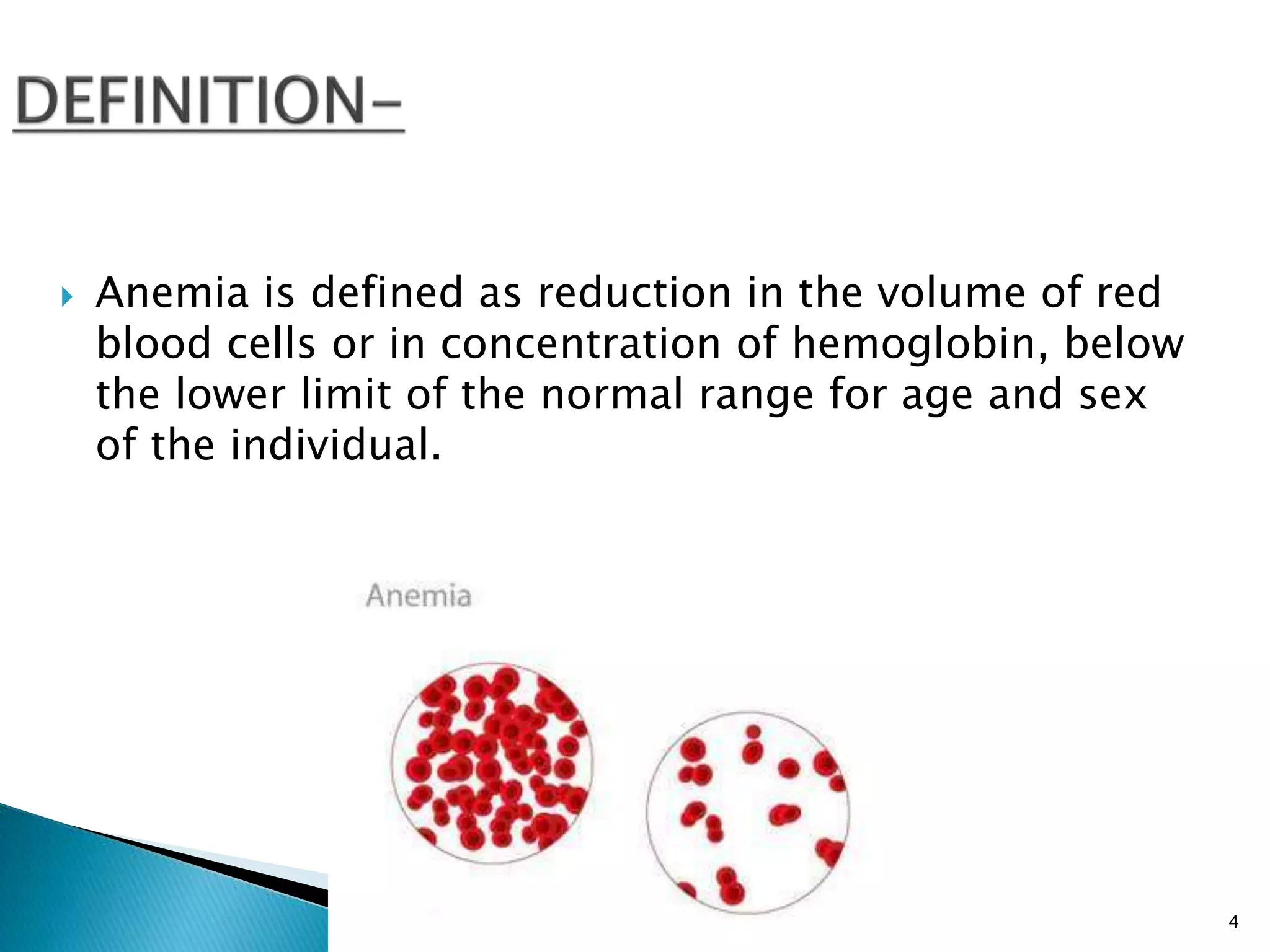 DEFINITION-

Anemia is defined as reduction in the volume of red blood cells or in concentration of hemoglobin, below the lower limit of the normal range for age and sex of the individual.

Anemia

4